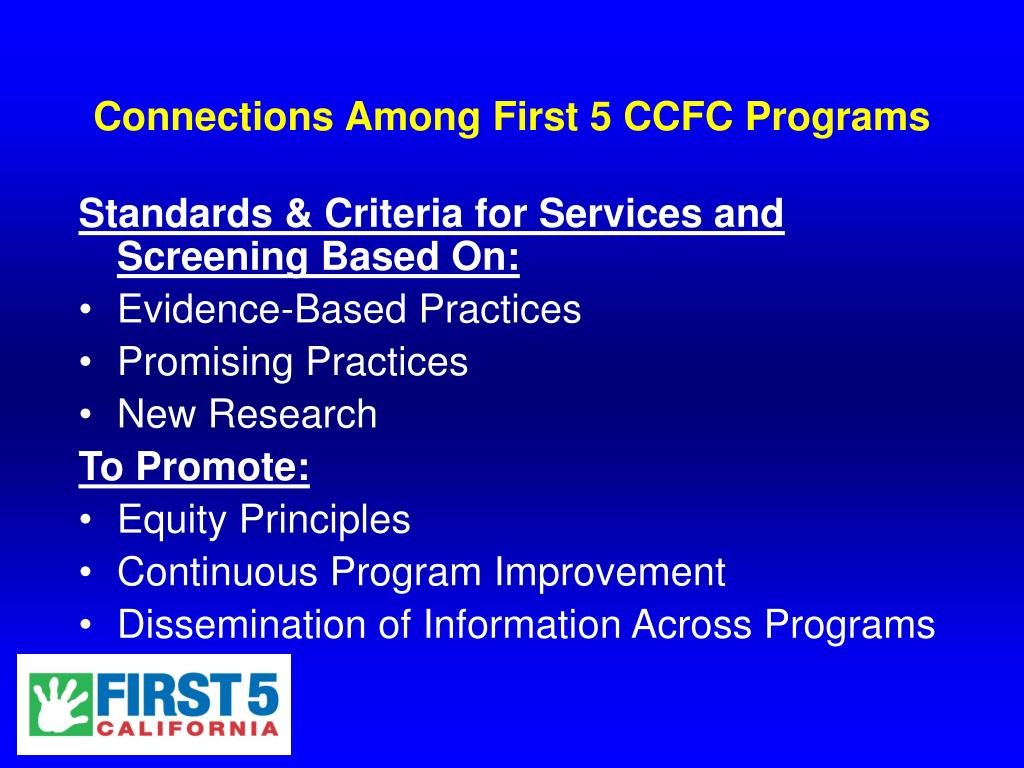 Connections Among First 5 CCFC Programs

Standards & Criteria for Services and Screening Based On:
• Evidence-Based Practices
• Promising Practices
• New Research

To Promote:
• Equity Principles
• Continuous Program Improvement
• Dissemination of Information Across Programs

FIRST 5
CALIFORNIA